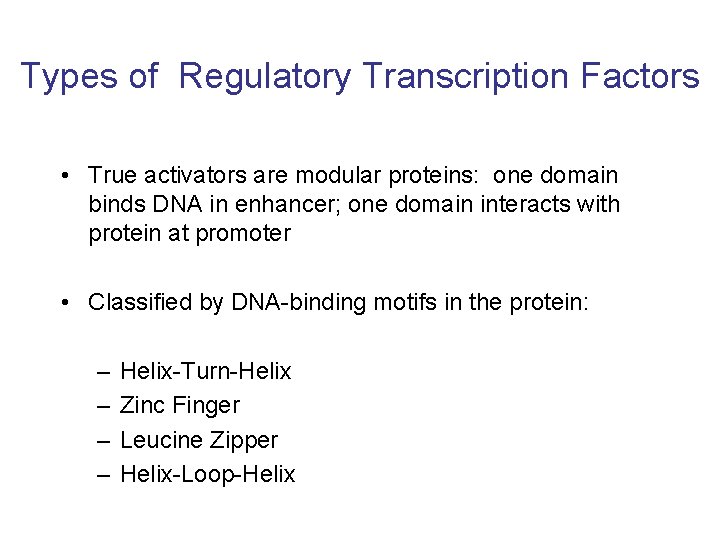 Types of Regulatory Transcription Factors

• True activators are modular proteins: one domain binds DNA in enhancer; one domain interacts with protein at promoter

• Classified by DNA-binding motifs in the protein:

– Helix-Turn-Helix
– Zinc Finger
– Leucine Zipper
– Helix-Loop-Helix